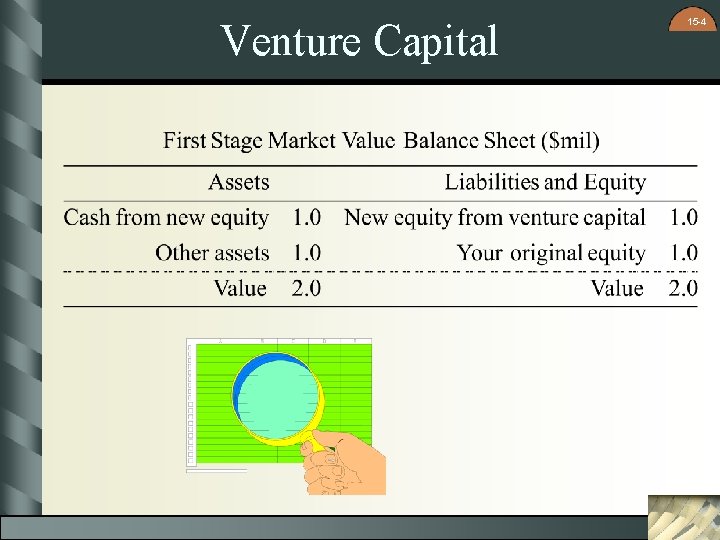 15-4

Venture Capital

First Stage Market Value Balance Sheet ($mil)

| Assets | | Liabilities and Equity | |
|---|---|---|---|
| Cash from new equity | 1.0 | New equity from venture capital | 1.0 |
| Other assets | 1.0 | Your original equity | 1.0 |
| Value | 2.0 | Value | 2.0 |